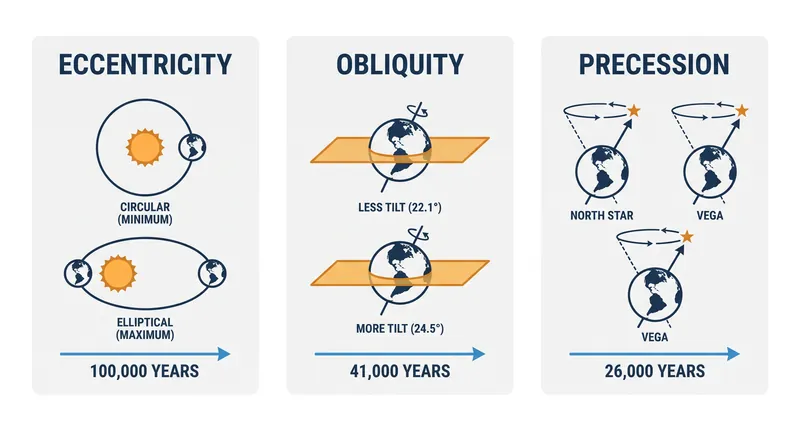 ECCENTRICITY

CIRCULAR
(MINIMUM)

ELLIPTICAL
(MAXIMUM)

100,000 YEARS

OBLIQUITY

LESS TILT (22.1°)

MORE TILT (24.5°)

41,000 YEARS

PRECESSION

NORTH STAR

VEGA

VEGA

26,000 YEARS